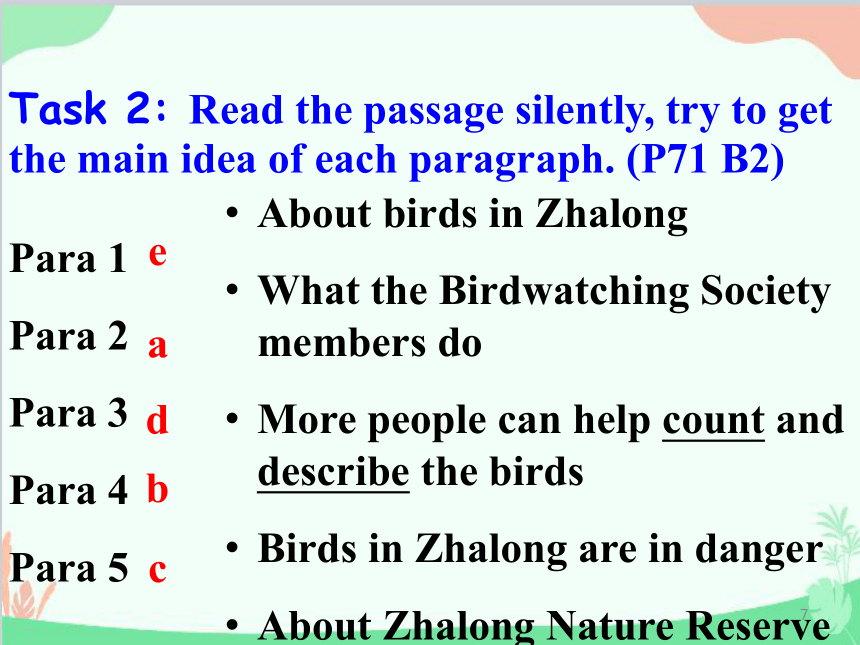 Task 2: Read the passage silently, try to get the main idea of each paragraph. (P71 B2)

Para 1 e

Para 2 a

Para 3 d

Para 4 b

Para 5 c

• About birds in Zhalong

• What the Birdwatching Society members do

• More people can help count and describe the birds

• Birds in Zhalong are in danger

• About Zhalong Nature Reserve

7